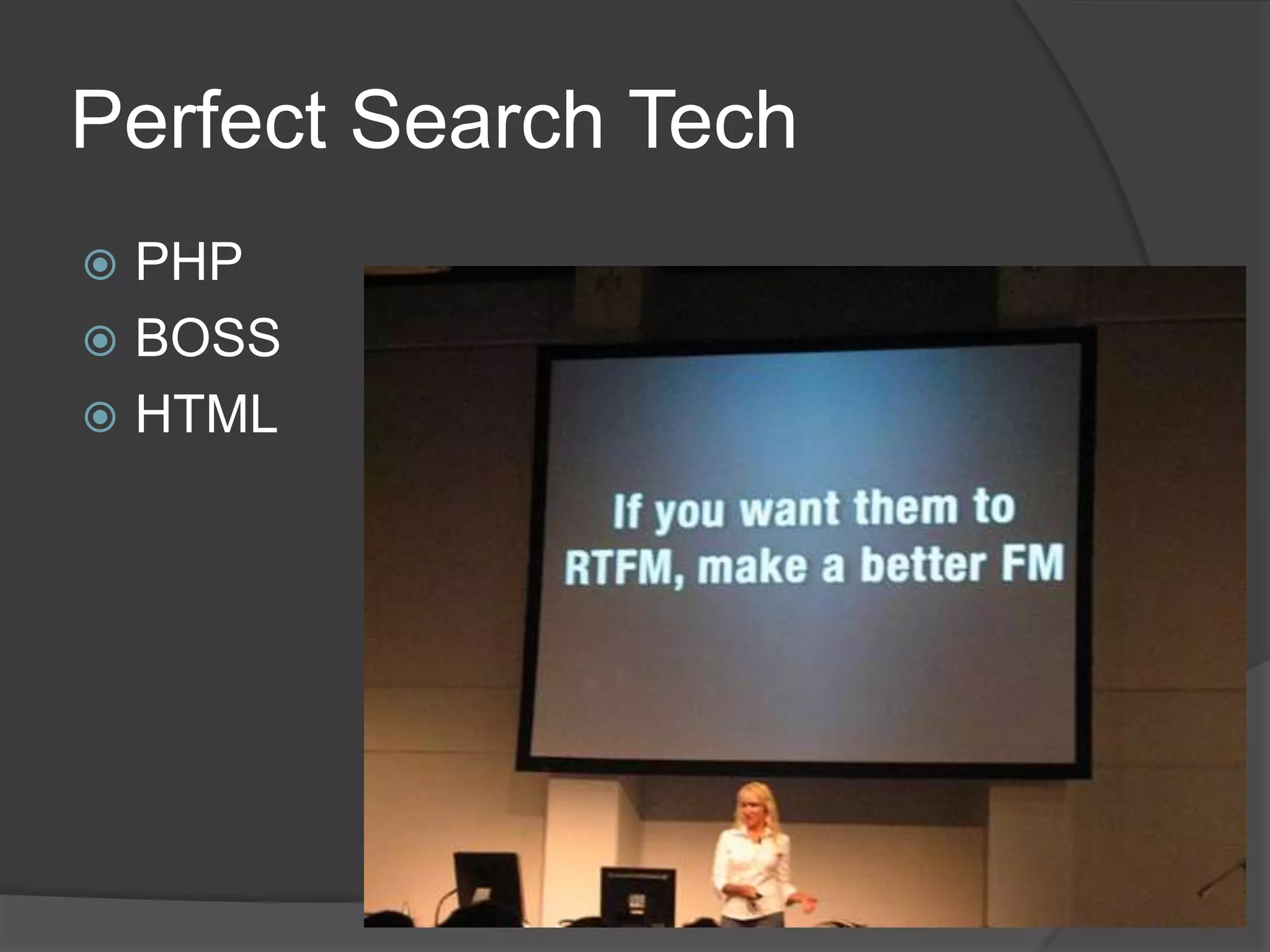 Perfect Search Tech

PHP
BOSS
HTML

If you want them to RTFM, make a better FM